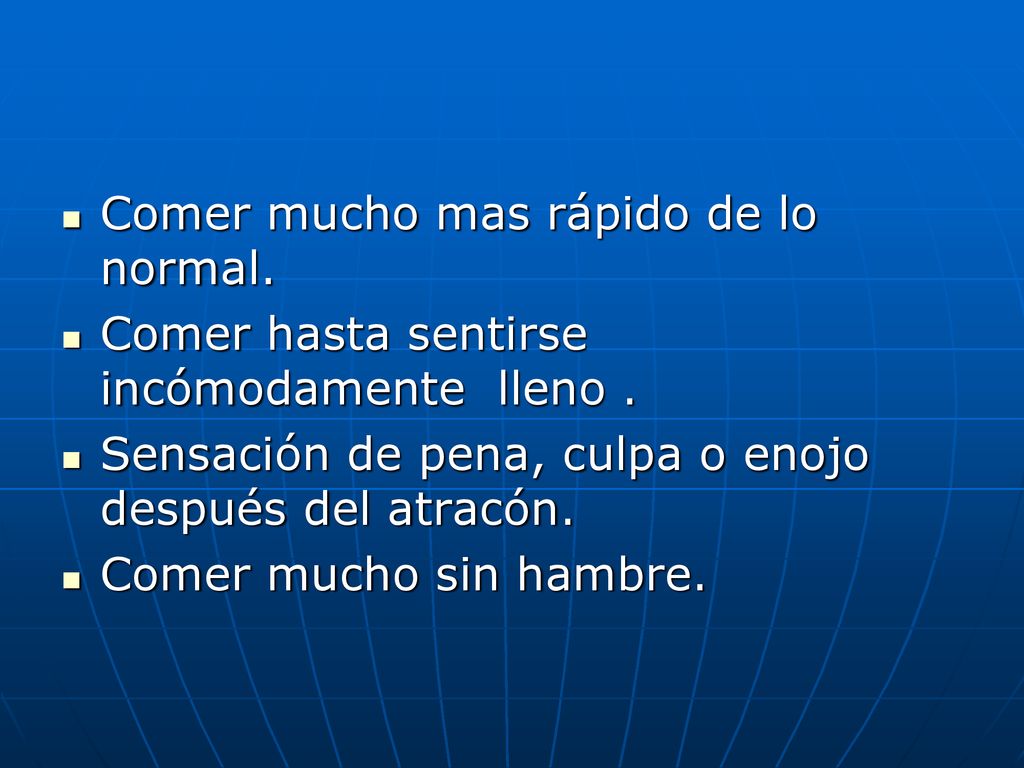 - Comer mucho mas rápido de lo normal.
- Comer hasta sentirse incómodamente  lleno .
- Sensación de pena, culpa o enojo después del atracón.
- Comer mucho sin hambre.